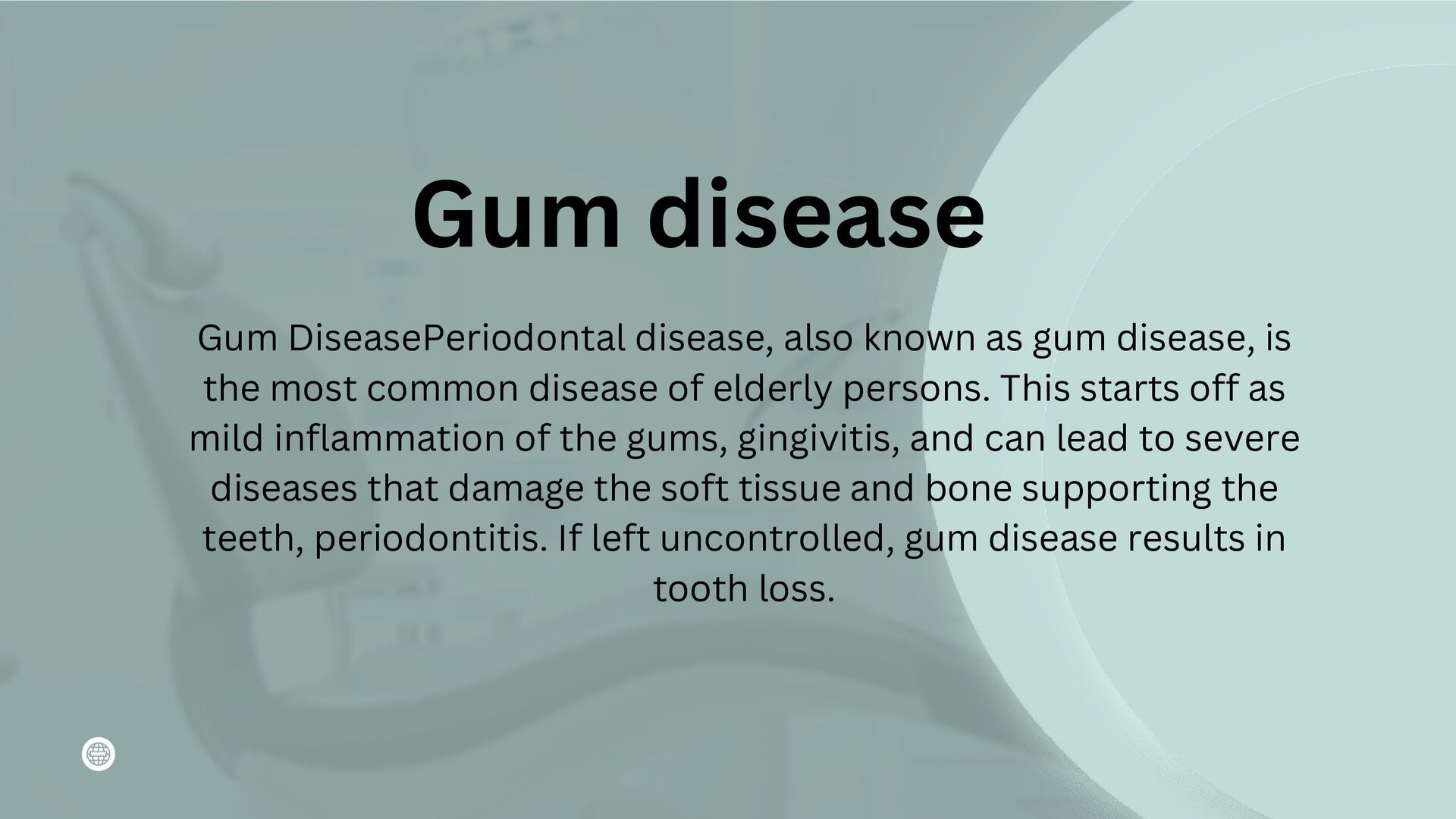 Gum disease

Gum DiseasePeriodontal disease, also known as gum disease, is the most common disease of elderly persons. This starts off as mild inflammation of the gums, gingivitis, and can lead to severe diseases that damage the soft tissue and bone supporting the teeth, periodontitis. If left uncontrolled, gum disease results in tooth loss.